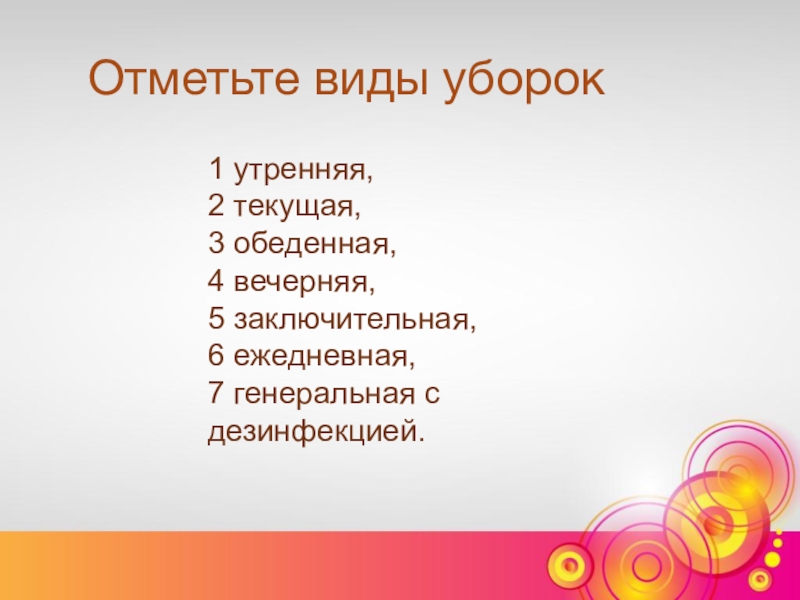 Отметьте виды уборок

1 утренняя,
2 текущая,
3 обеденная,
4 вечерняя,
5 заключительная,
6 ежедневная,
7 генеральная с дезинфекцией.